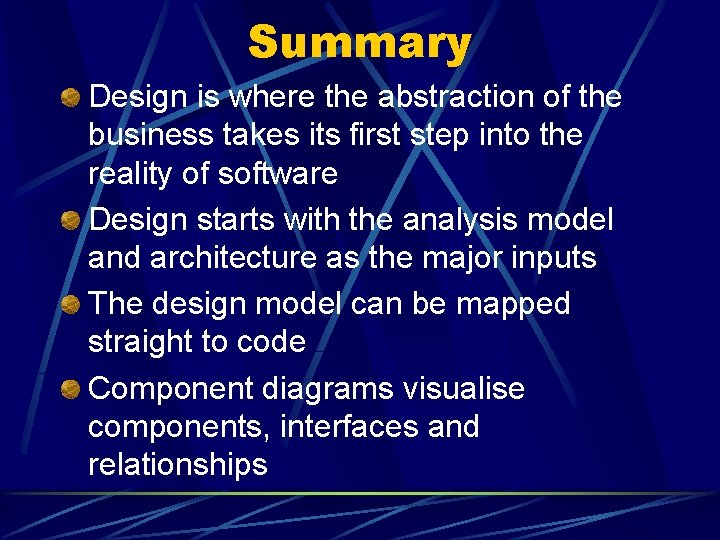 Summary

Design is where the abstraction of the business takes its first step into the reality of software

Design starts with the analysis model and architecture as the major inputs

The design model can be mapped straight to code

Component diagrams visualise components, interfaces and relationships